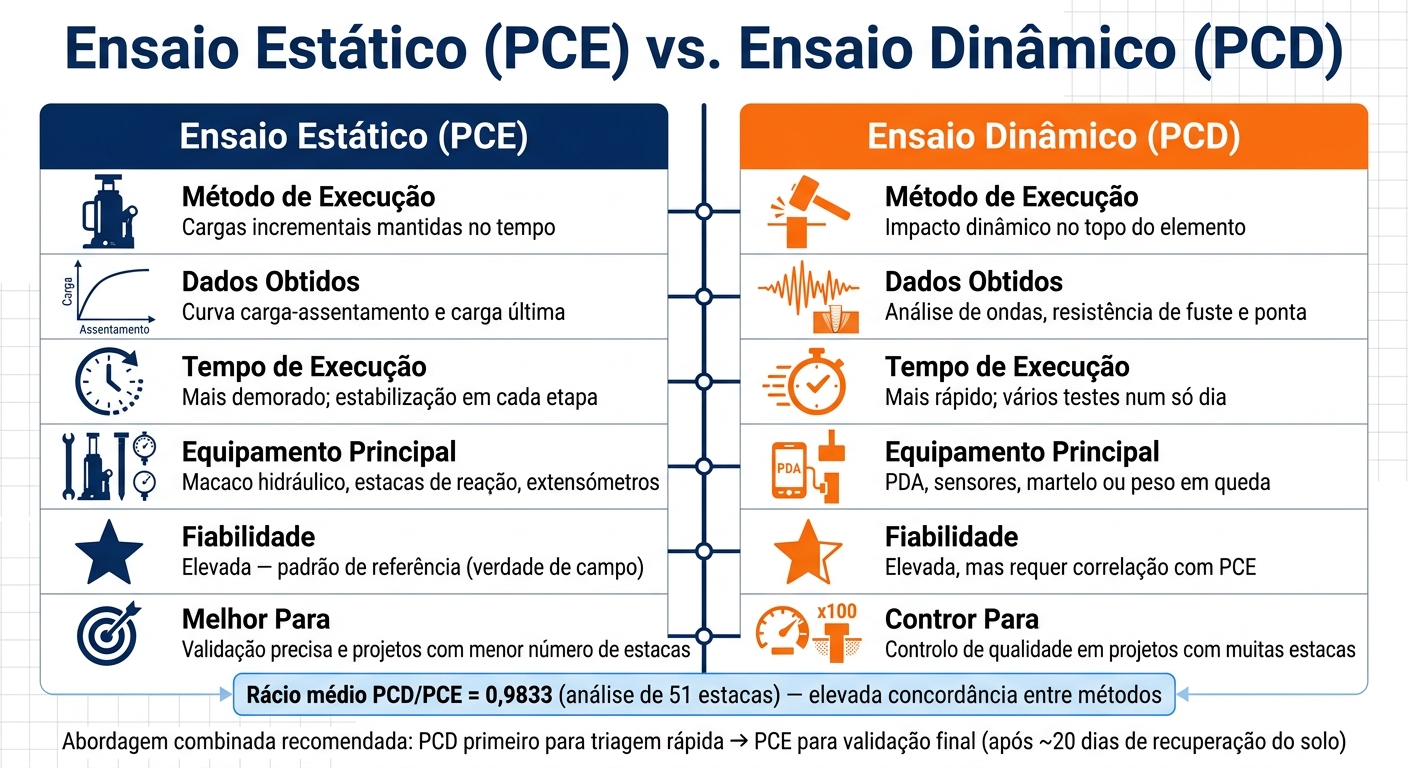 Ensaio Estático (PCE) vs. Ensaio Dinâmico (PCD)

Ensaio Estático (PCE)

Método de Execução
Cargas incrementais mantidas no tempo

Carga
Assentamento

Dados Obtidos
Curva carga-assentamento e carga última

Tempo de Execução
Mais demorado; estabilização em cada etapa

Equipamento Principal
Macaco hidráulico, estacas de reação, extensómetros

Fiabilidade
Elevada — padrão de referência (verdade de campo)

Melhor Para
Validação precisa e projetos com menor número de estacas

Ensaio Dinâmico (PCD)

Método de Execução
Impacto dinâmico no topo do elemento

Dados Obtidos
Análise de ondas, resistência de fuste e ponta

Tempo de Execução
Mais rápido; vários testes num só dia

PDA

Equipamento Principal
PDA, sensores, martelo ou peso em queda

Fiabilidade
Elevada, mas requer correlação com PCE

x100

Contror Para
Controlo de qualidade em projetos com muitas estacas

Rácio médio PCD/PCE = 0,9833 (análise de 51 estacas) — elevada concordância entre métodos

Abordagem combinada recomendada: PCD primeiro para triagem rápida → PCE para validação final (após ~20 dias de recuperação do solo)